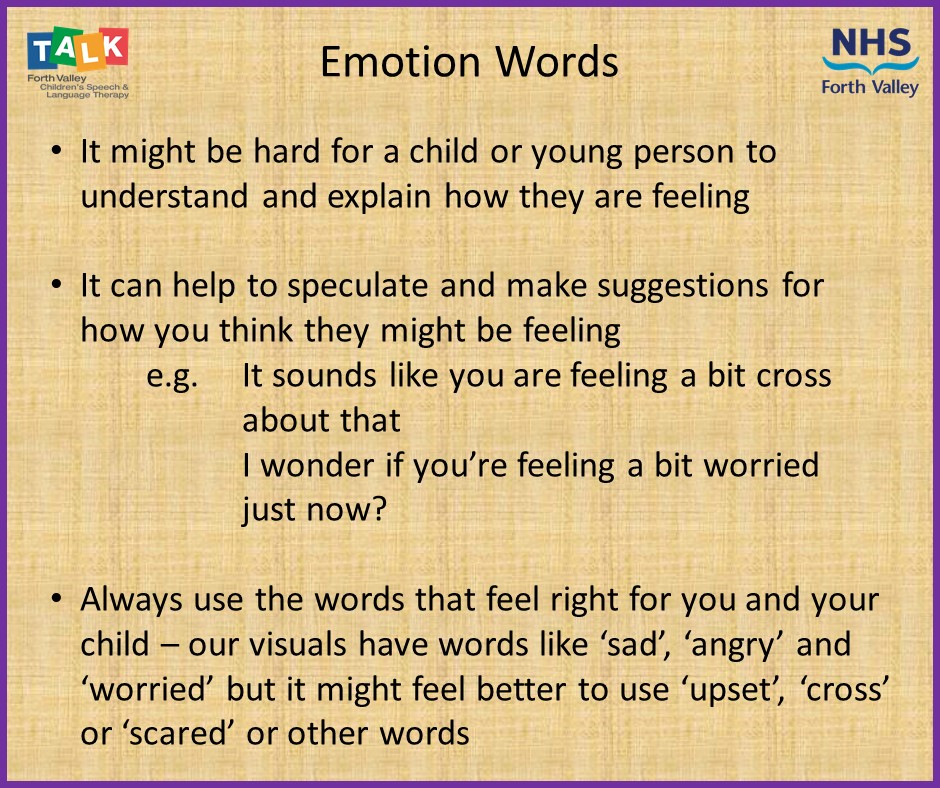 TALK
Forth Valley
Children's Speech & Language Therapy

Emotion Words

NHS
Forth Valley

• It might be hard for a child or young person to understand and explain how they are feeling

• It can help to speculate and make suggestions for how you think they might be feeling
e.g. It sounds like you are feeling a bit cross about that
I wonder if you're feeling a bit worried just now?

• Always use the words that feel right for you and your child – our visuals have words like 'sad', 'angry' and 'worried' but it might feel better to use 'upset', 'cross' or 'scared' or other words